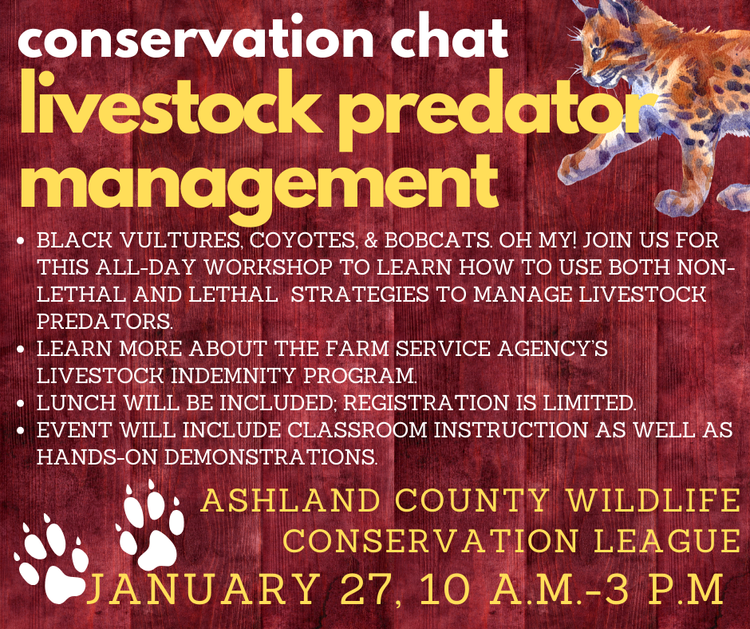 conservation chat
livestock predator management

• BLACK VULTURES, COYOTES, & BOBCATS. OH MY! JOIN US FOR THIS ALL-DAY WORKSHOP TO LEARN HOW TO USE BOTH NON-LETHAL AND LETHAL STRATEGIES TO MANAGE LIVESTOCK PREDATORS.
• LEARN MORE ABOUT THE FARM SERVICE AGENCY'S LIVESTOCK INDEMNITY PROGRAM.
• LUNCH WILL BE INCLUDED; REGISTRATION IS LIMITED.
• EVENT WILL INCLUDE CLASSROOM INSTRUCTION AS WELL AS HANDS-ON DEMONSTRATIONS.

ASHLAND COUNTY WILDLIFE CONSERVATION LEAGUE
JANUARY 27, 10 A.M.-3 P.M